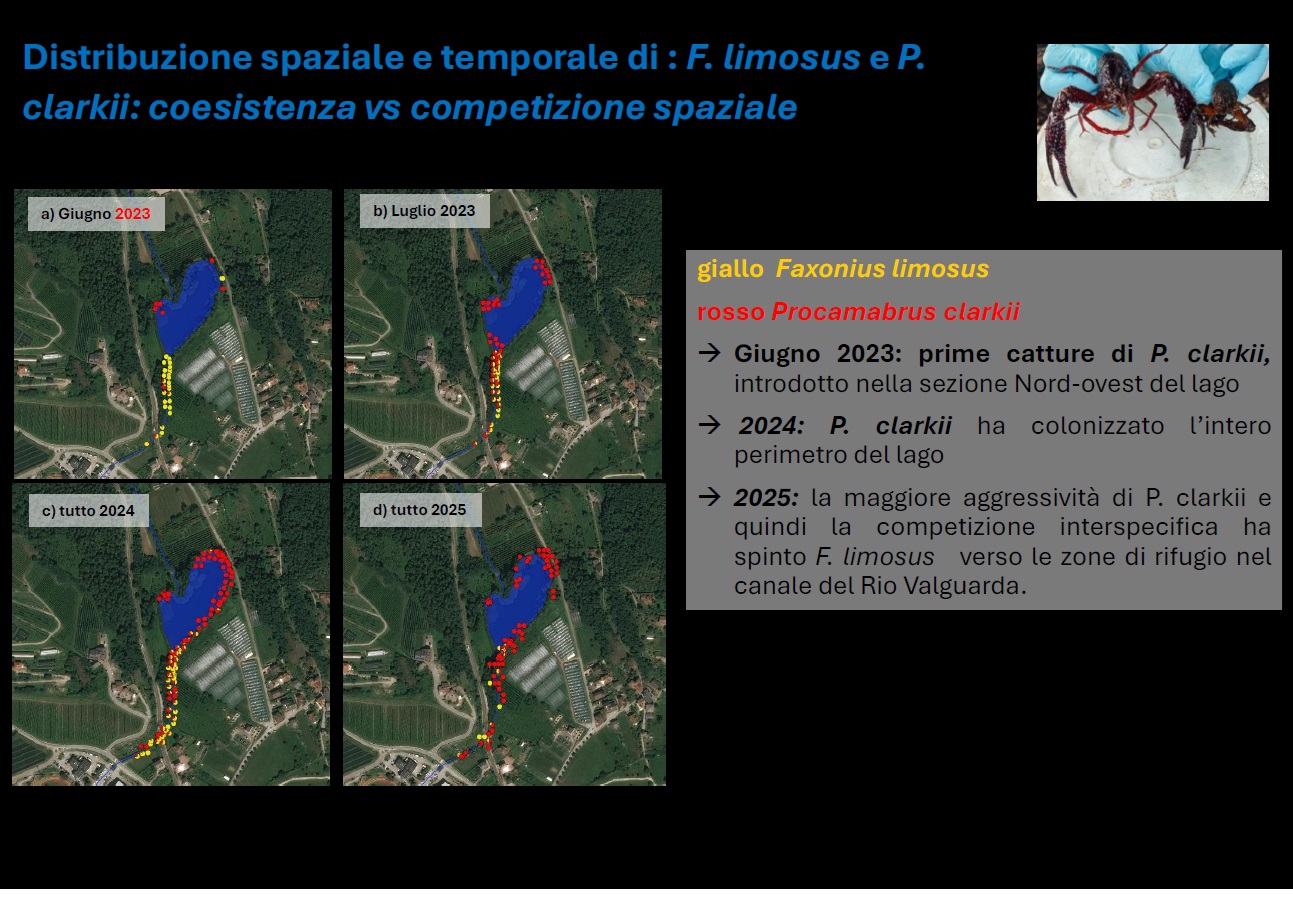 Distribuzione spaziale e temporale di : F. limosus e P. clarkii: coesistenza vs competizione spaziale

a) Giugno 2023

b) Luglio 2023

c) tutto 2024

d) tutto 2025

giallo Faxonius limosus

rosso Procamabrus clarkii

→ Giugno 2023: prime catture di P. clarkii, introdotto nella sezione Nord-ovest del lago

→ 2024: P. clarkii ha colonizzato l'intero perimetro del lago

→ 2025: la maggiore aggressività di P. clarkii e quindi la competizione interspecifica ha spinto F. limosus verso le zone di rifugio nel canale del Rio Valguarda.